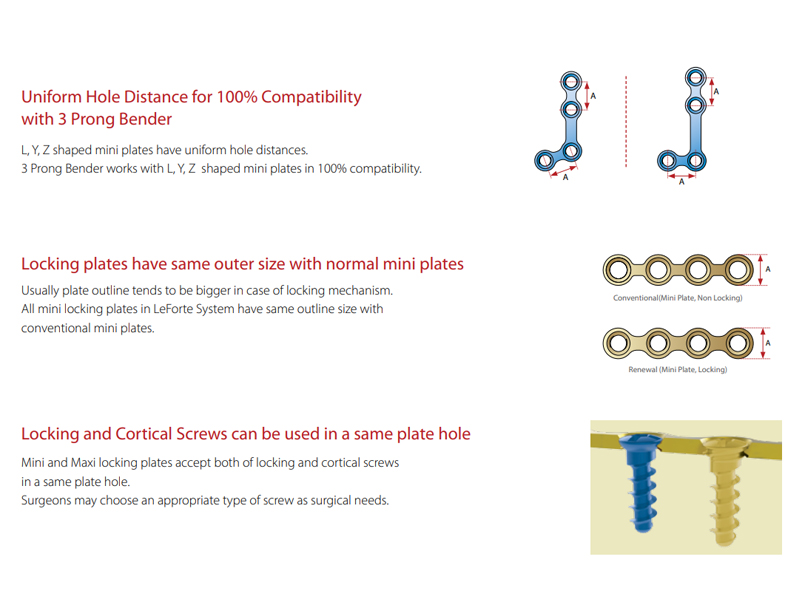 Uniform Hole Distance for 100% Compatibility with 3 Prong Bender

L, Y, Z shaped mini plates have uniform hole distances.
3 Prong Bender works with L, Y, Z shaped mini plates in 100% compatibility.

A
A
A
A

Locking plates have same outer size with normal mini plates

Usually plate outline tends to be bigger in case of locking mechanism.
All mini locking plates in LeForte System have same outline size with conventional mini plates.

A
Conventional(Mini Plate, Non Locking)

A
Renewal (Mini Plate, Locking)

Locking and Cortical Screws can be used in a same plate hole

Mini and Maxi locking plates accept both of locking and cortical screws in a same plate hole.
Surgeons may choose an appropriate type of screw as surgical needs.